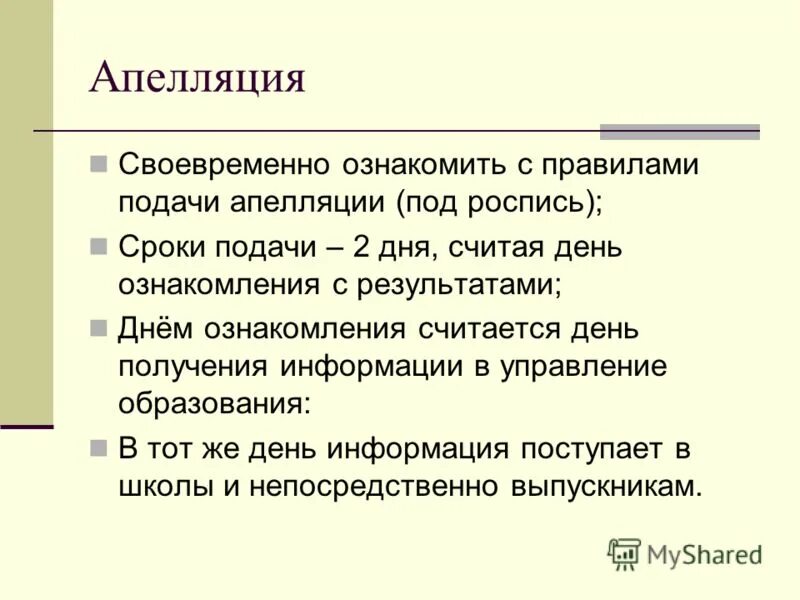 Апелляция

Своевременно ознакомить с правилами подачи апелляции (под роспись);

Сроки подачи – 2 дня, считая день ознакомления с результатами;

Днём ознакомления считается день получения информации в управление образования:

В тот же день информация поступает в школы и непосредственно выпускникам.

MyShared